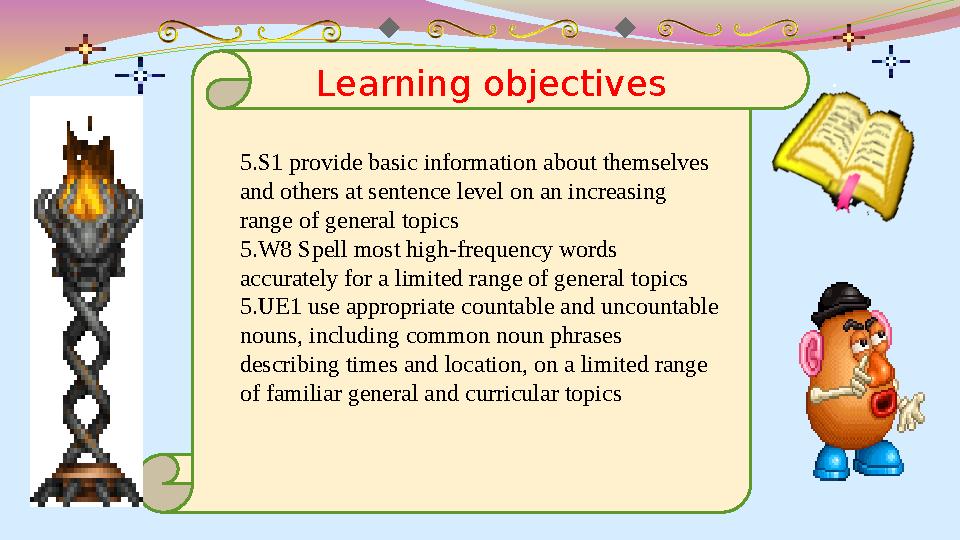 Learning objectives

5.S1 provide basic information about themselves and others at sentence level on an increasing range of general topics
5.W8 Spell most high-frequency words accurately for a limited range of general topics
5.UE1 use appropriate countable and uncountable nouns, including common noun phrases describing times and location, on a limited range of familiar general and curricular topics